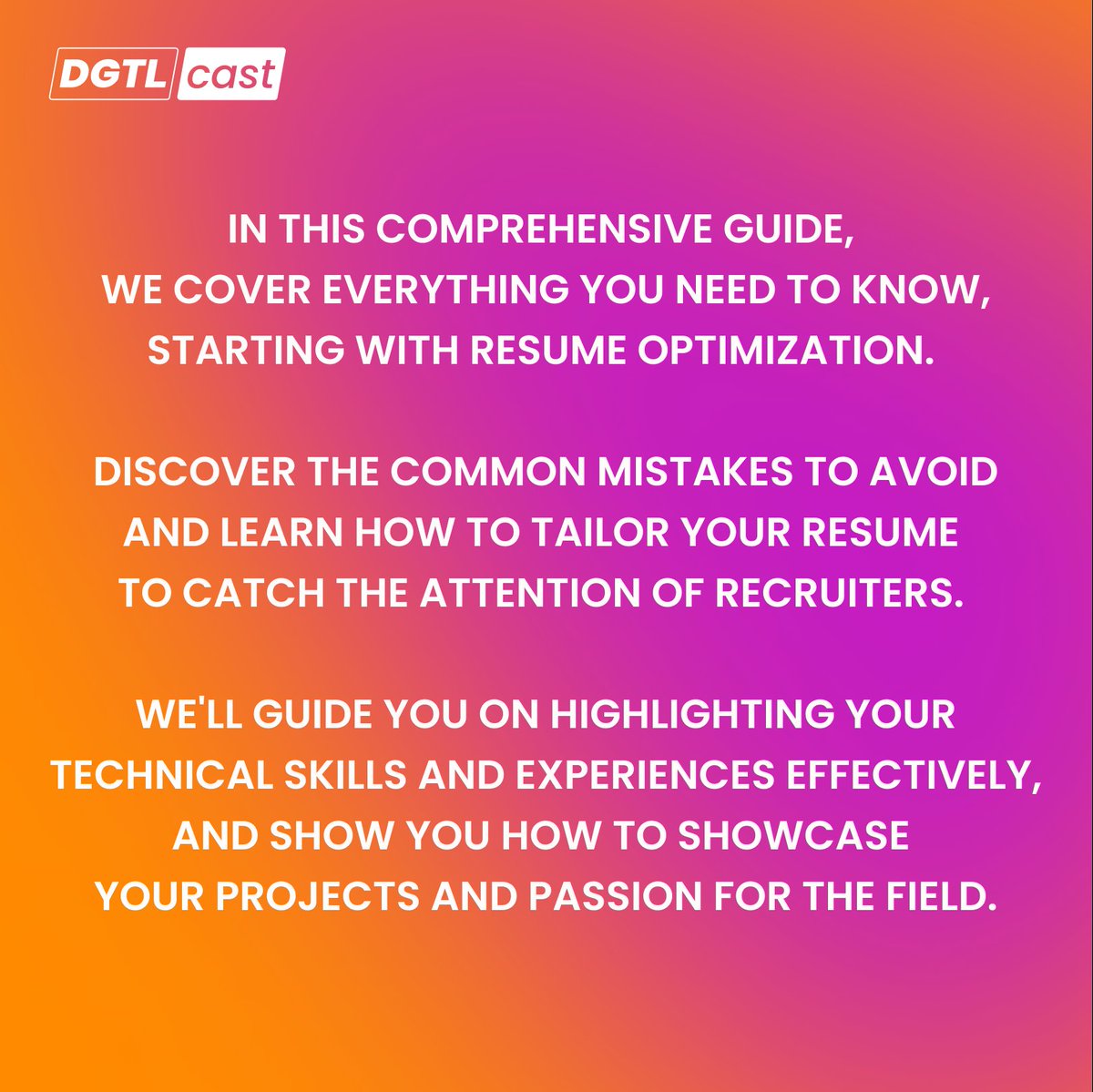 DGTL cast

IN THIS COMPREHENSIVE GUIDE, WE COVER EVERYTHING YOU NEED TO KNOW, STARTING WITH RESUME OPTIMIZATION.

DISCOVER THE COMMON MISTAKES TO AVOID AND LEARN HOW TO TAILOR YOUR RESUME TO CATCH THE ATTENTION OF RECRUITERS.

WE'LL GUIDE YOU ON HIGHLIGHTING YOUR TECHNICAL SKILLS AND EXPERIENCES EFFECTIVELY, AND SHOW YOU HOW TO SHOWCASE YOUR PROJECTS AND PASSION FOR THE FIELD.